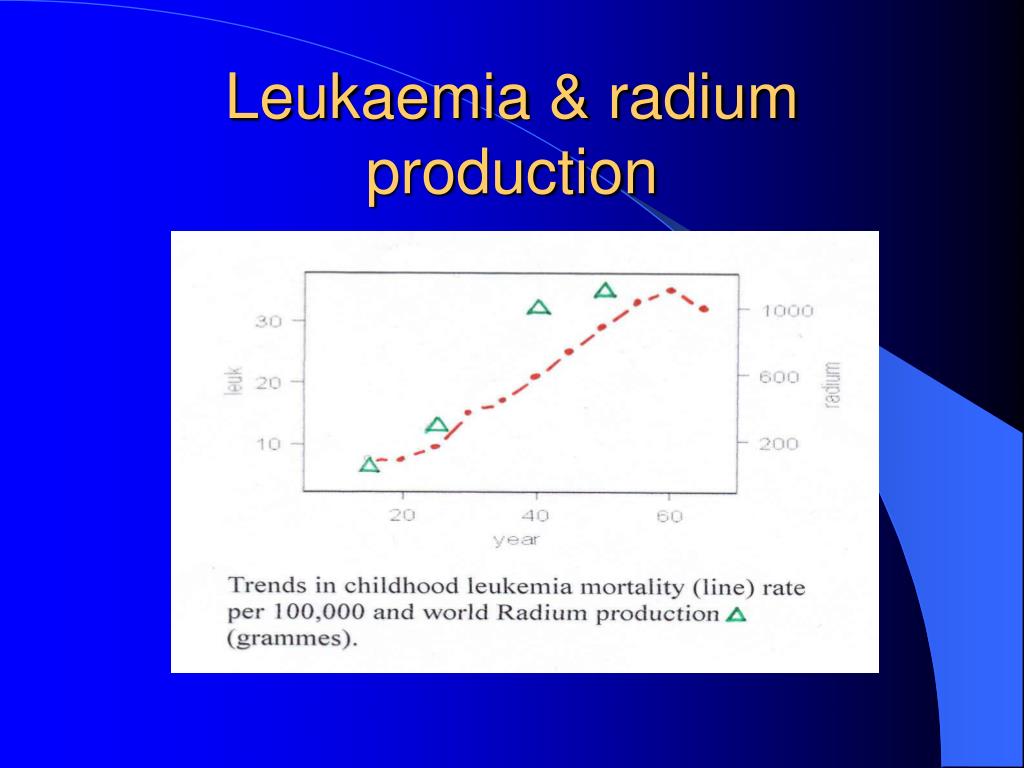 Leukaemia & radium production

30
20
10
leuk
1000
600
200
radium
20
40
60
year

Trends in childhood leukemia mortality (line) rate per 100,000 and world Radium production △ (grammes).